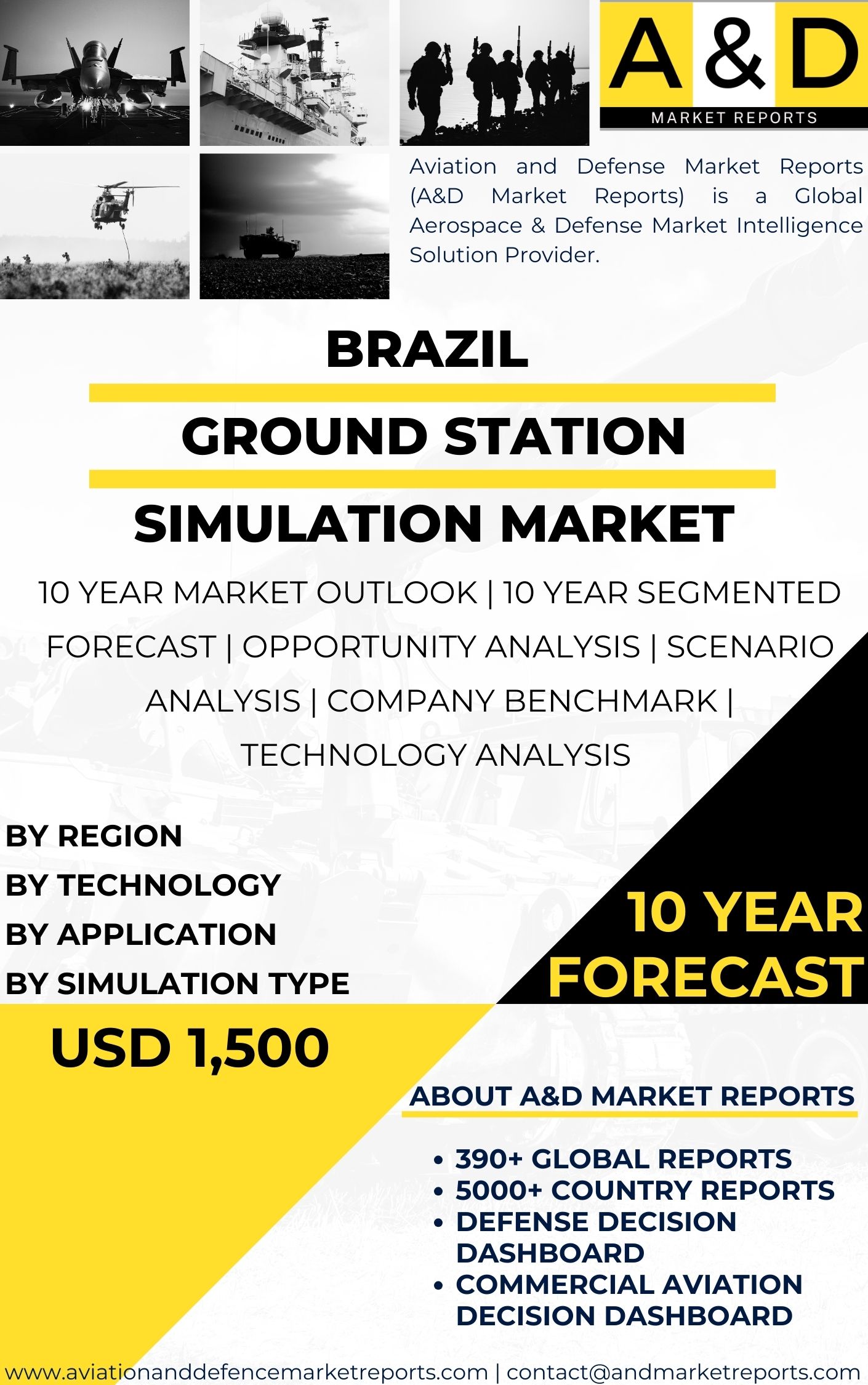 A & D
MARKET REPORTS

Aviation and Defense Market Reports (A&D Market Reports) is a Global Aerospace & Defense Market Intelligence Solution Provider.

BRAZIL
GROUND STATION
SIMULATION MARKET

10 YEAR MARKET OUTLOOK | 10 YEAR SEGMENTED FORECAST | OPPORTUNITY ANALYSIS | SCENARIO ANALYSIS | COMPANY BENCHMARK | TECHNOLOGY ANALYSIS

BY REGION
BY TECHNOLOGY
BY APPLICATION
BY SIMULATION TYPE

10 YEAR FORECAST

USD 1,500

ABOUT A&D MARKET REPORTS

• 390+ GLOBAL REPORTS
• 5000+ COUNTRY REPORTS
• DEFENSE DECISION DASHBOARD
• COMMERCIAL AVIATION DECISION DASHBOARD

www.aviationanddefencemarketreports.com | contact@andmarketreports.com